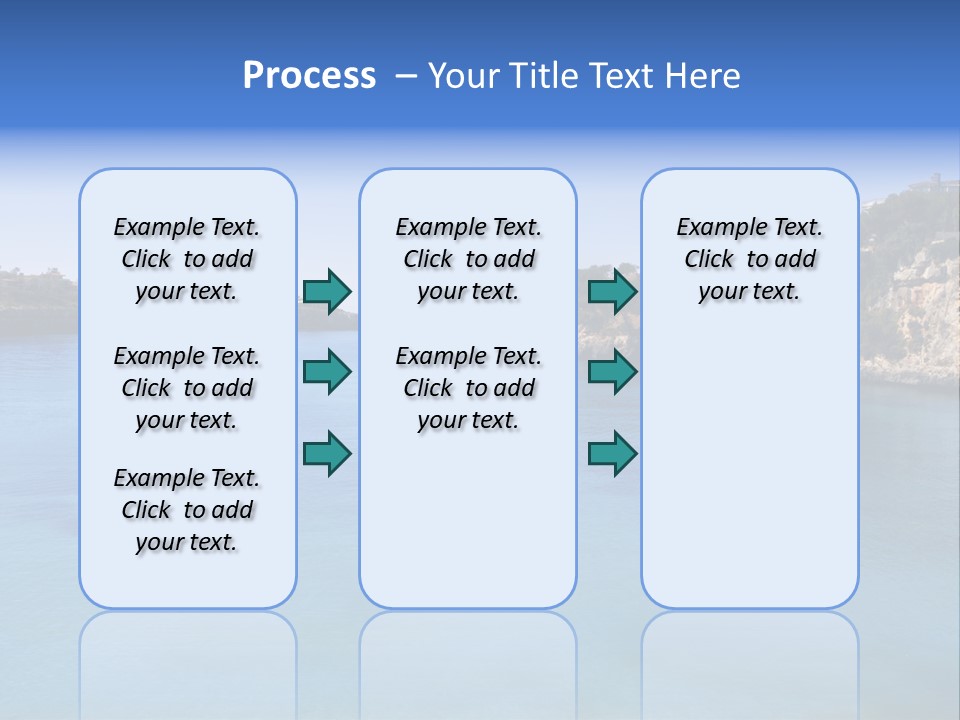 Process – Your Title Text Here

Example Text. Click to add your text.

Example Text. Click to add your text.

Example Text. Click to add your text.

Example Text. Click to add your text.

Example Text. Click to add your text.

Example Text. Click to add your text.